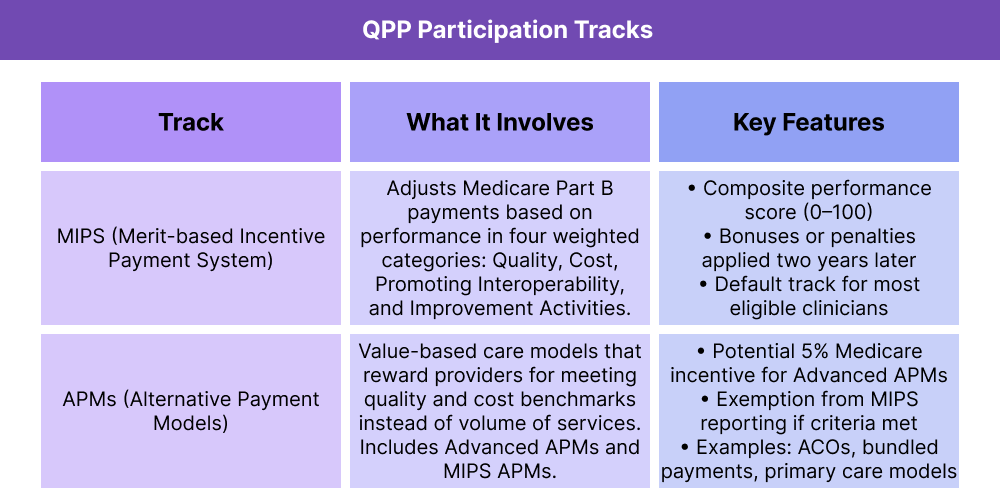 QPP Participation Tracks

| Track | What It Involves | Key Features |
|---|---|---|
| MIPS (Merit-based Incentive Payment System) | Adjusts Medicare Part B payments based on performance in four weighted categories: Quality, Cost, Promoting Interoperability, and Improvement Activities. | • Composite performance score (0–100) • Bonuses or penalties applied two years later • Default track for most eligible clinicians |
| APMs (Alternative Payment Models) | Value-based care models that reward providers for meeting quality and cost benchmarks instead of volume of services. Includes Advanced APMs and MIPS APMs. | • Potential 5% Medicare incentive for Advanced APMs • Exemption from MIPS reporting if criteria met • Examples: ACOs, bundled payments, primary care models |